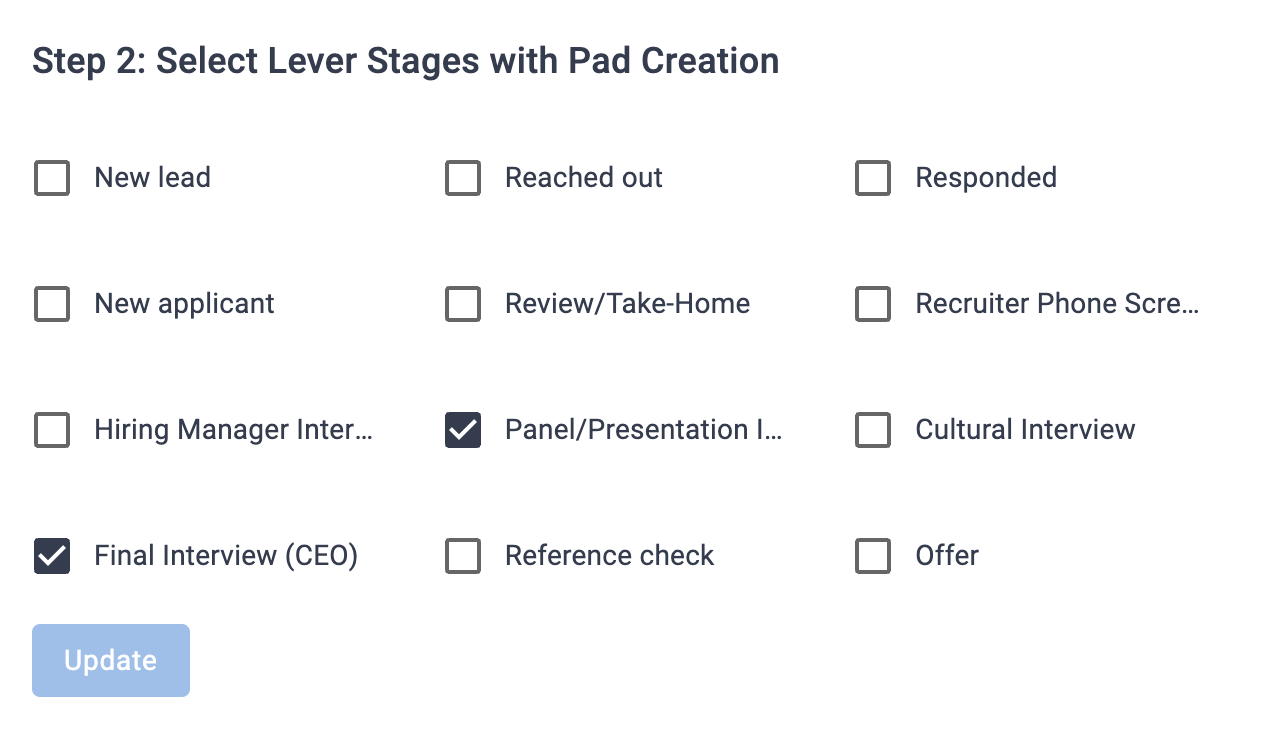 Step 2: Select Lever Stages with Pad Creation

New lead

Reached out

Responded

New applicant

Review/Take-Home

Recruiter Phone Scre...

Hiring Manager Inter...

Panel/Presentation I...

Cultural Interview

Final Interview (CEO)

Reference check

Offer

Update